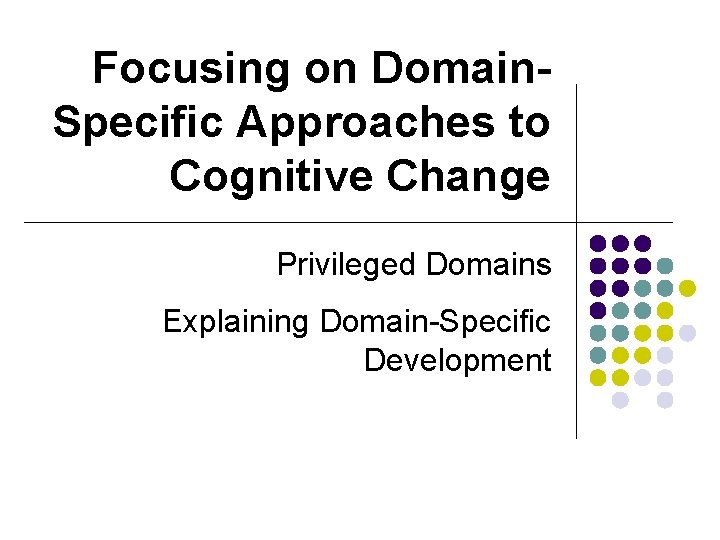 Focusing on Domain-Specific Approaches to Cognitive Change

Privileged Domains

Explaining Domain-Specific Development